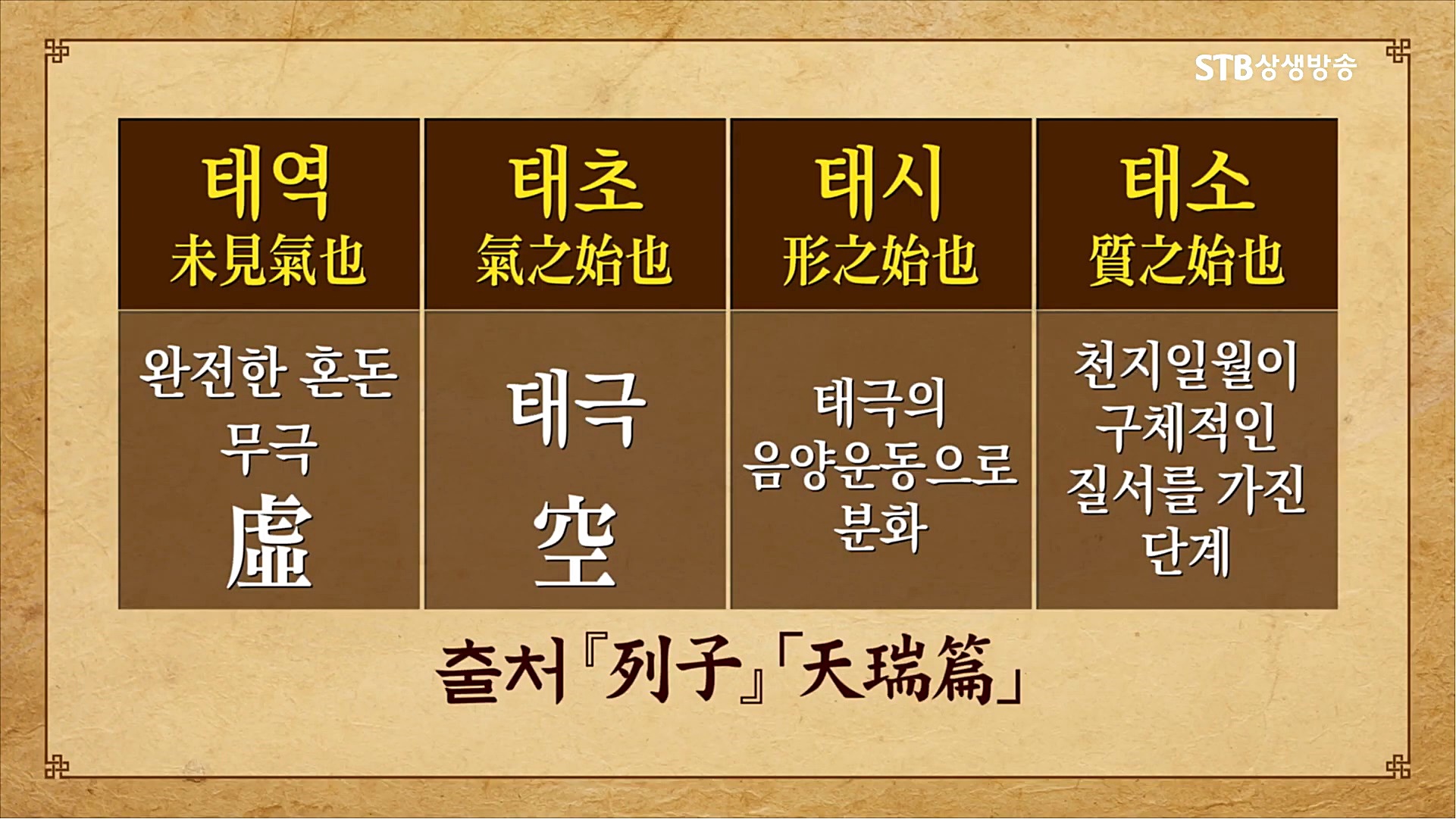 STB상생방송

| 태역 未見氣也 | 태초 氣之始也 | 태시 形之始也 | 태소 質之始也 |
|---|---|---|---|
| 완전한 혼돈 무극 虛 | 태극 空 | 태극의 음양운동으로 분화 | 천지일월이 구체적인 질서를 가진 단계 |

출처『列子』「天瑞篇」